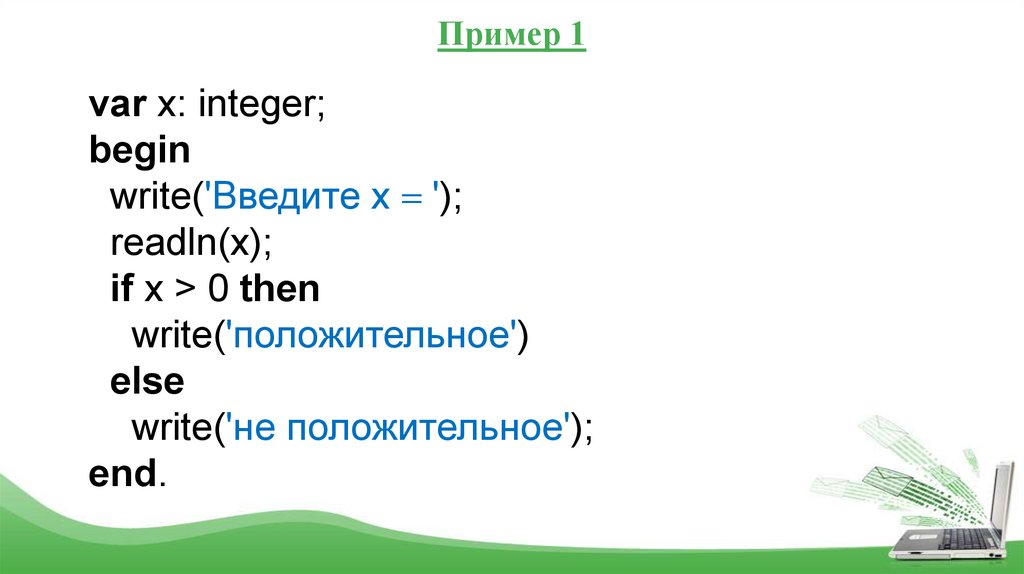 Пример 1

var x: integer;
begin
write('Введите x = ');
readln(x);
if x > 0 then
write('положительное')
else
write('не положительное');
end.